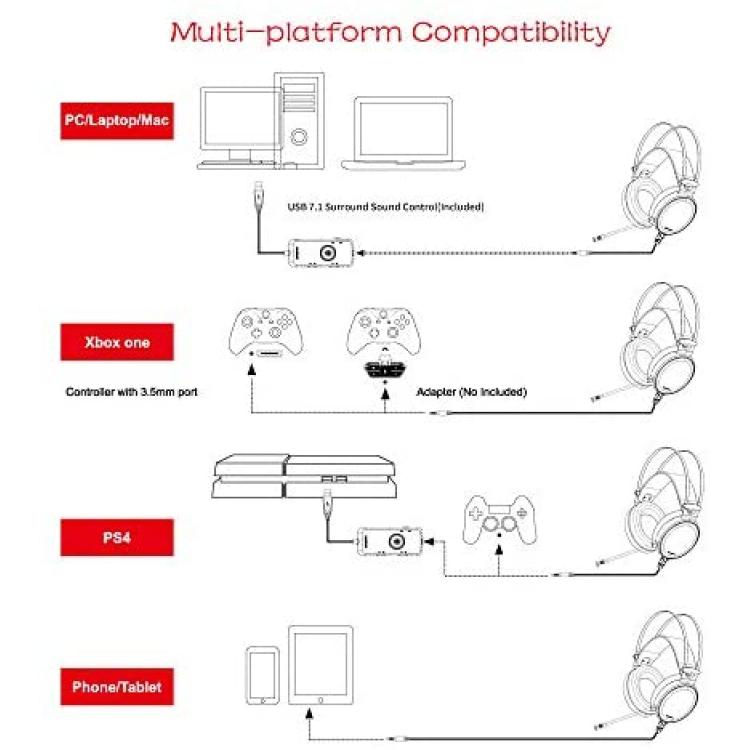 Multi-platform Compatibility

PC/Laptop/Mac

USB 7.1 Surround Sound Control(Included)

Xbox one

Controller with 3.5mm port

Adapter (No Included)

PS4

Phone/Tablet